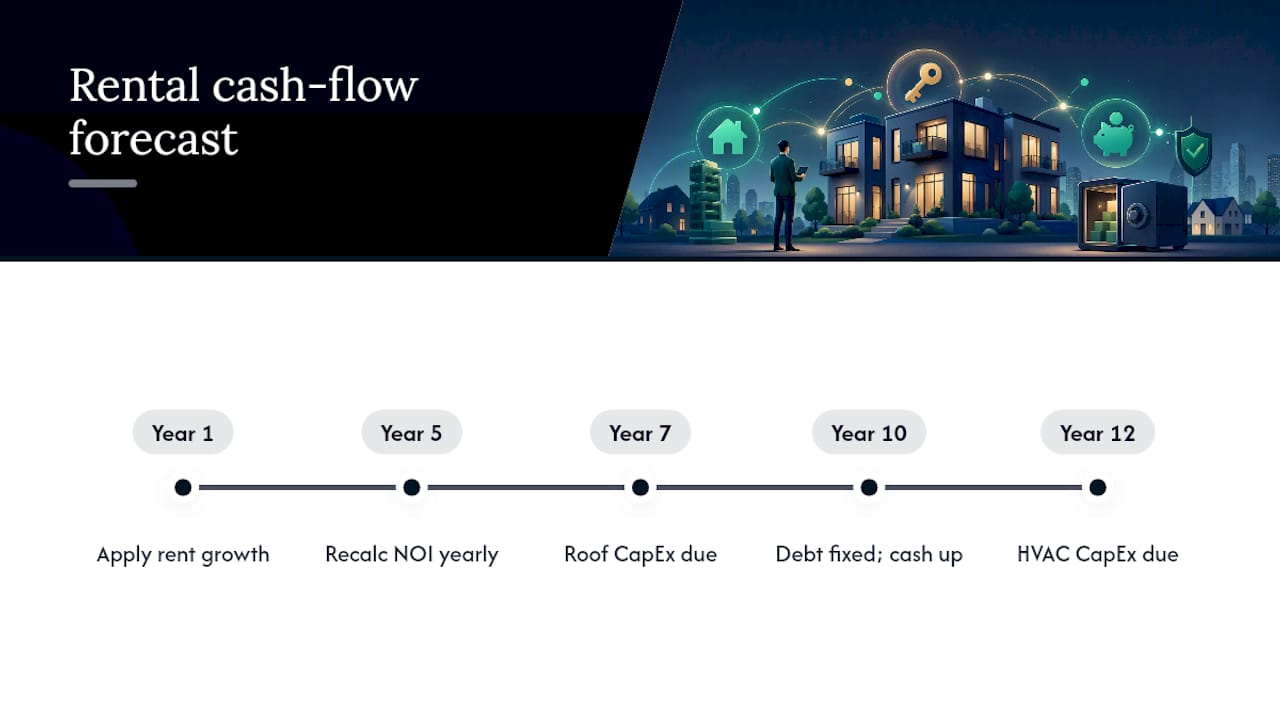 Rental cash-flow forecast

Year 1

Apply rent growth

Year 5

Recalc NOI yearly

Year 7

Roof CapEx due

Year 10

Debt fixed; cash up

Year 12

HVAC CapEx due